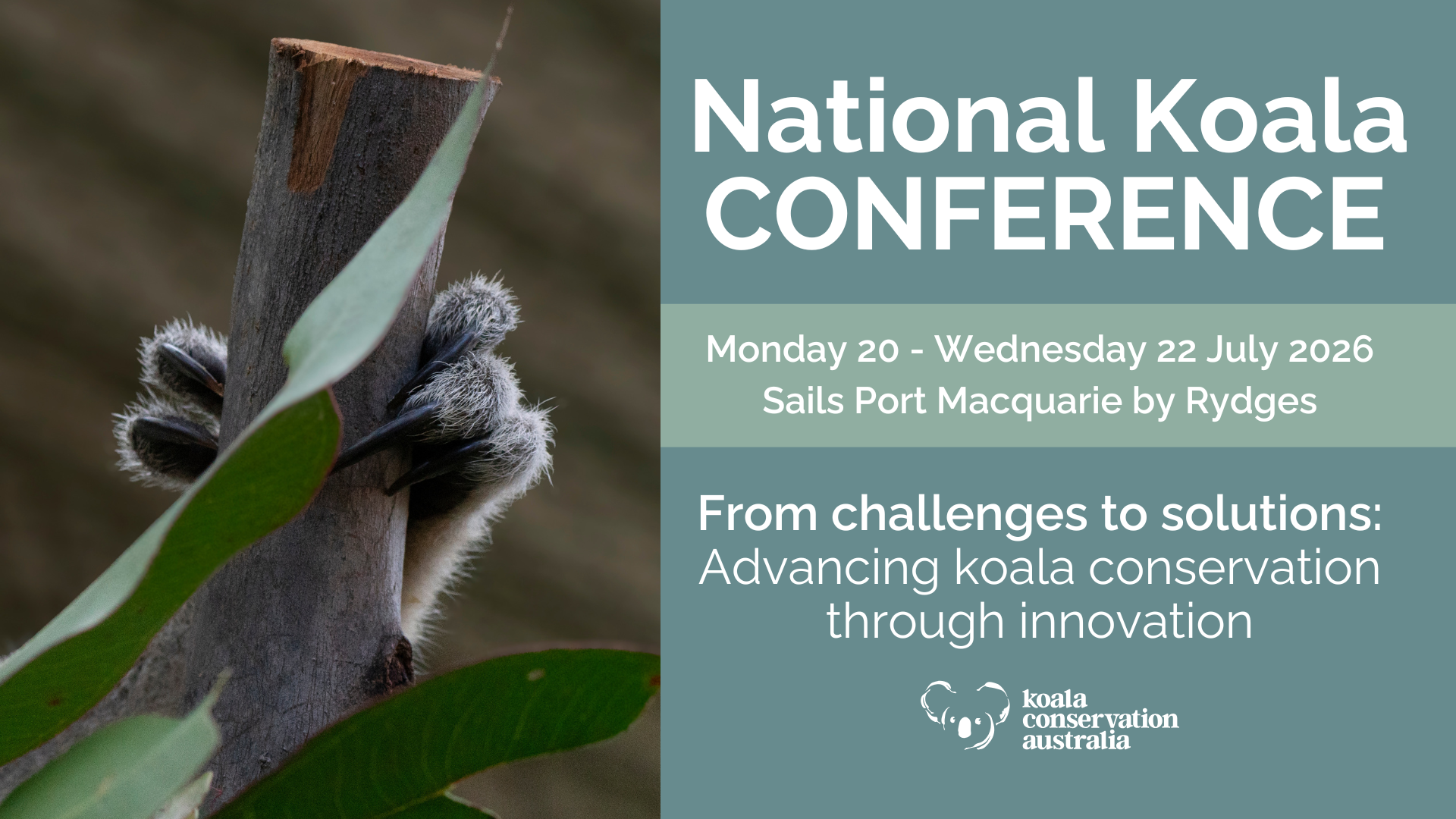 National Koala CONFERENCE

Monday 20 - Wednesday 22 July 2026
Sails Port Macquarie by Rydges

From challenges to solutions:
Advancing koala conservation through innovation

koala conservation australia